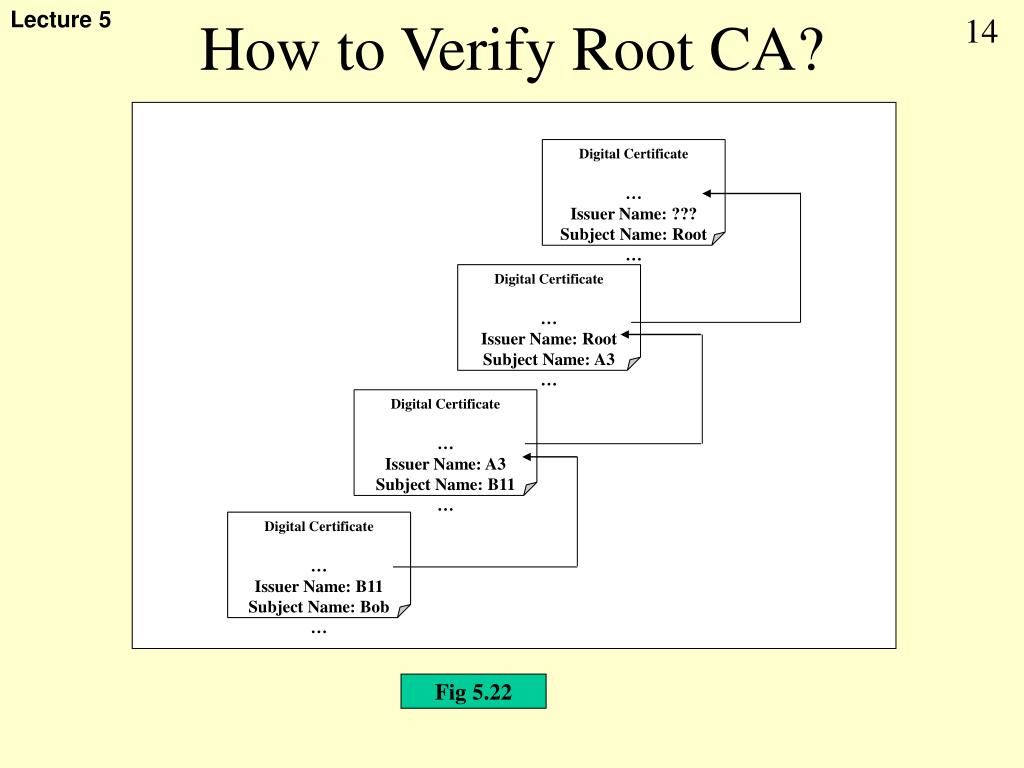 Lecture 5

How to Verify Root CA?

14

Digital Certificate

…
Issuer Name: ???
Subject Name: Root
…

Digital Certificate

…
Issuer Name: Root
Subject Name: A3
…

Digital Certificate

…
Issuer Name: A3
Subject Name: B11
…

Digital Certificate

…
Issuer Name: B11
Subject Name: Bob
…

Fig 5.22